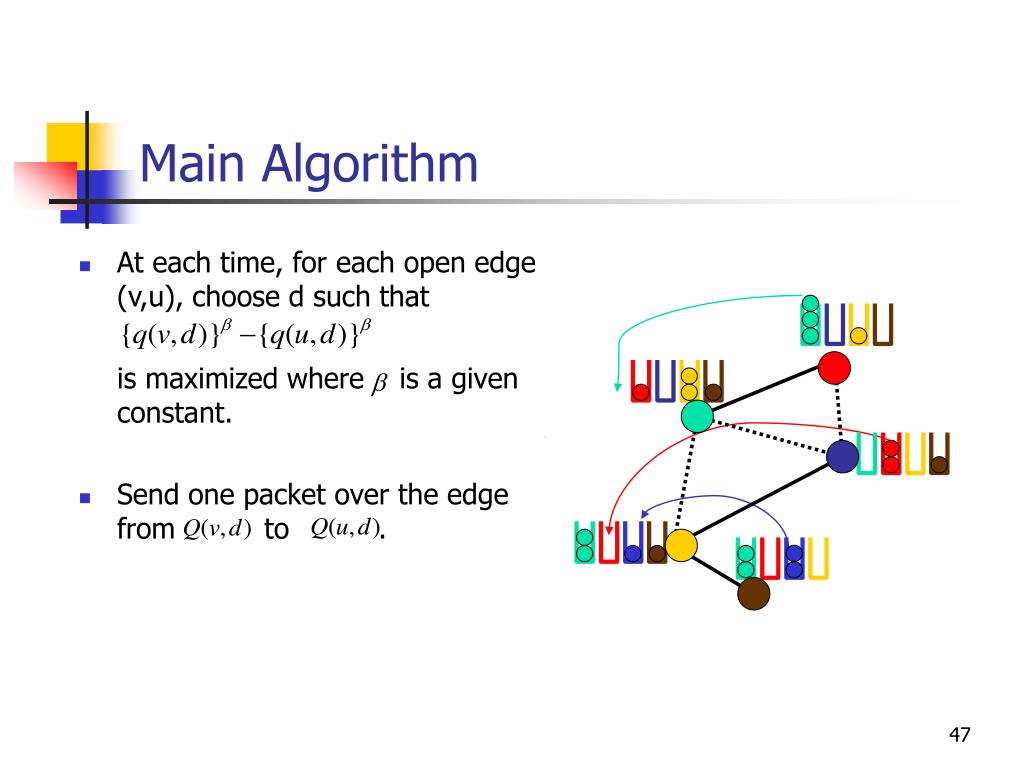 Main Algorithm

At each time, for each open edge (v,u), choose d such that $\{q(v,d)\}^{\beta} - \{q(u,d)\}^{\beta}$ is maximized where $\beta$ is a given constant.

Send one packet over the edge from $Q(v,d)$ to $Q(u,d)$.

47